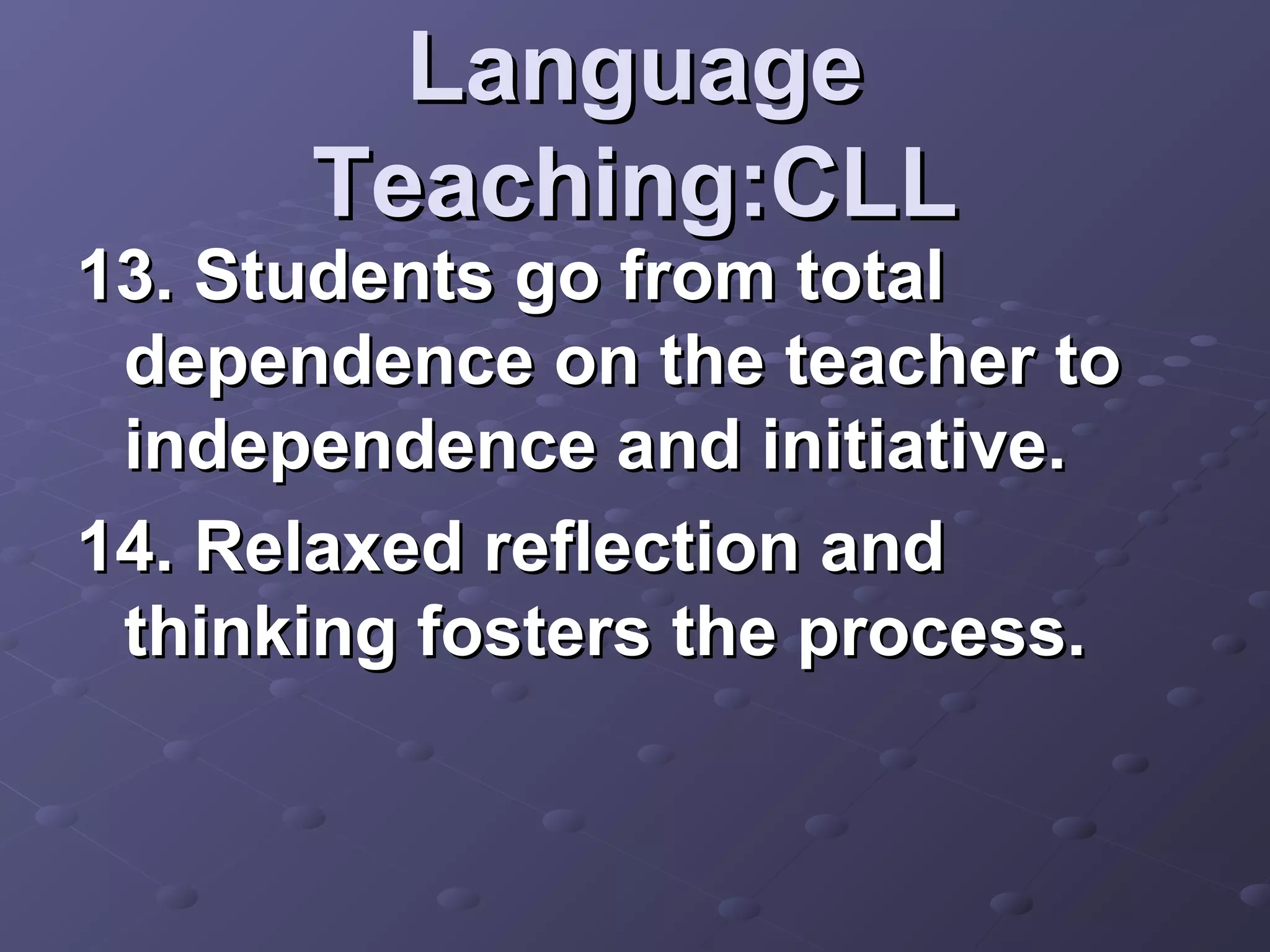 Language Teaching:CLL

13. Students go from total dependence on the teacher to independence and initiative.

14. Relaxed reflection and thinking fosters the process.